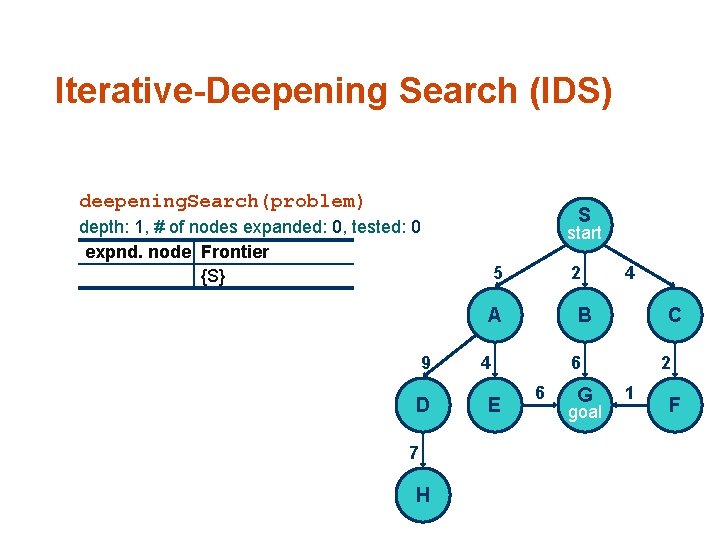 Iterative-Deepening Search (IDS)

deepeningSearch(problem)
depth: 1, # of nodes expanded: 0, tested: 0

| expnd. node | Frontier |
|---|---|
| | {S} |

S
start
5
2
4
A
B
C
9
4
6
2
D
E
6
G
goal
1
F
7
H